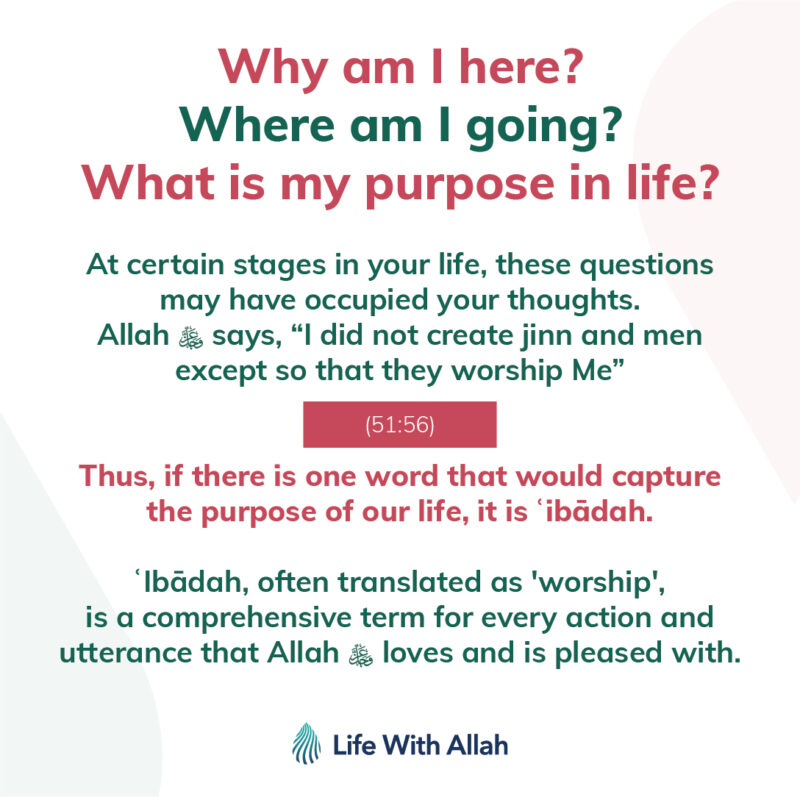 Why am I here?
Where am I going?
What is my purpose in life?

At certain stages in your life, these questions may have occupied your thoughts. Allah ﷻ says, “I did not create jinn and men except so that they worship Me”

(51:56)

Thus, if there is one word that would capture the purpose of our life, it is ʿibādah.

ʿIbādah, often translated as 'worship', is a comprehensive term for every action and utterance that Allah ﷻ loves and is pleased with.

Life With Allah